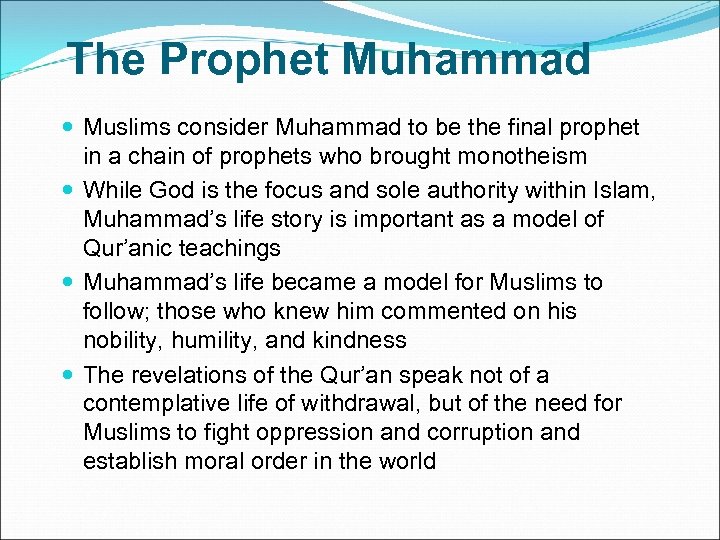 The Prophet Muhammad

- Muslims consider Muhammad to be the final prophet in a chain of prophets who brought monotheism
- While God is the focus and sole authority within Islam, Muhammad’s life story is important as a model of Qur’anic teachings
- Muhammad’s life became a model for Muslims to follow; those who knew him commented on his nobility, humility, and kindness
- The revelations of the Qur’an speak not of a contemplative life of withdrawal, but of the need for Muslims to fight oppression and corruption and establish moral order in the world